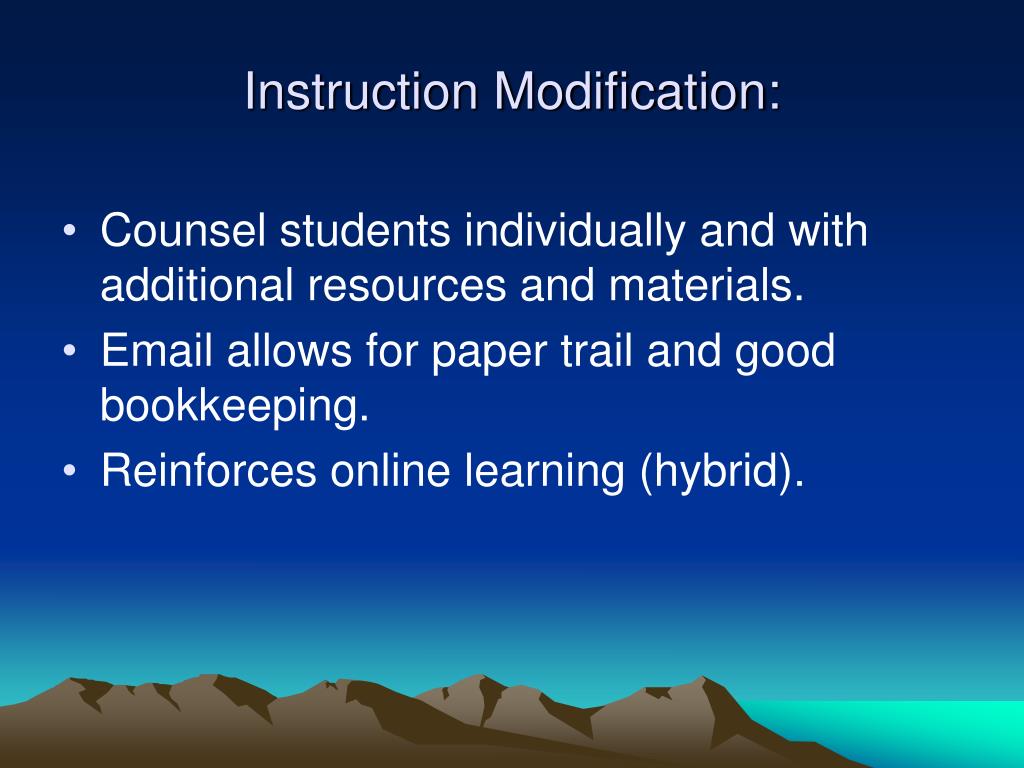 Instruction Modification:

• Counsel students individually and with additional resources and materials.
• Email allows for paper trail and good bookkeeping.
• Reinforces online learning (hybrid).